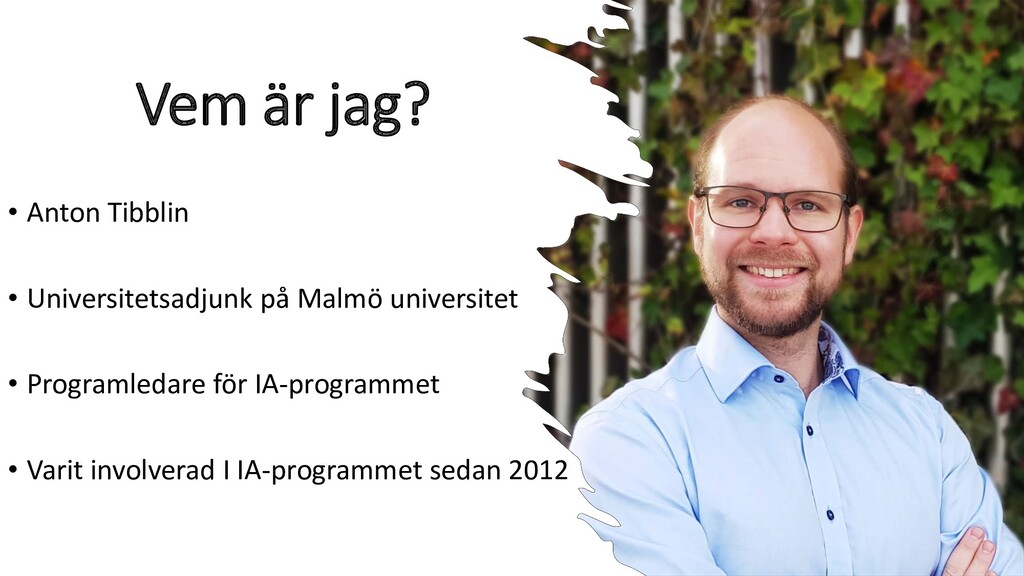 Vem är jag?

• Anton Tibblin

• Universitetsadjunk på Malmö universitet

• Programledare för IA-programmet

• Varit involverad I IA-programmet sedan 2012